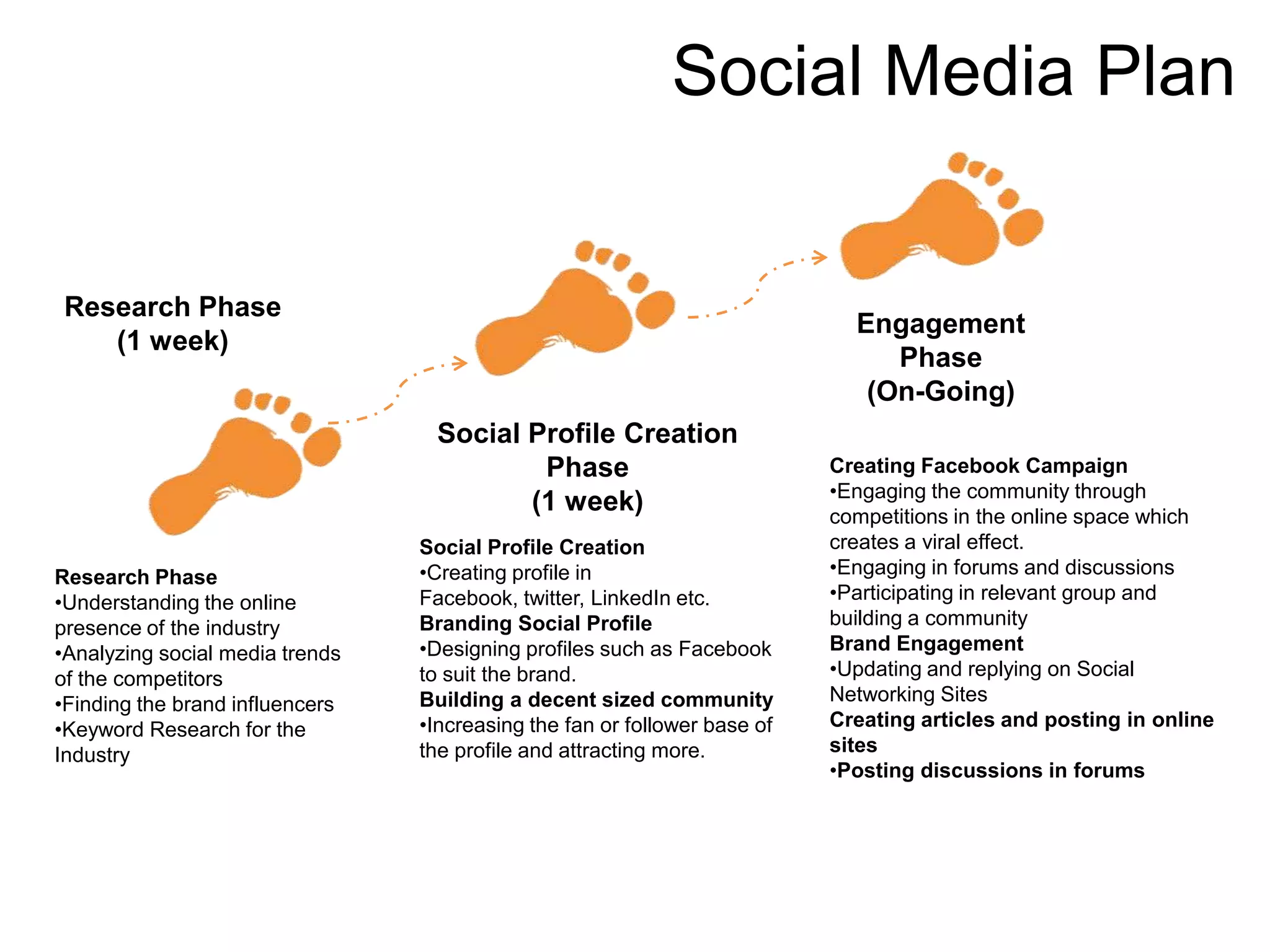 Social Media Plan

Research Phase
(1 week)

Research Phase
•Understanding the online presence of the industry
•Analyzing social media trends of the competitors
•Finding the brand influencers
•Keyword Research for the Industry

Social Profile Creation Phase
(1 week)

Social Profile Creation
•Creating profile in Facebook, twitter, LinkedIn etc.
Branding Social Profile
•Designing profiles such as Facebook to suit the brand.
Building a decent sized community
•Increasing the fan or follower base of the profile and attracting more.

Engagement Phase
(On-Going)

Creating Facebook Campaign
•Engaging the community through competitions in the online space which creates a viral effect.
•Engaging in forums and discussions
•Participating in relevant group and building a community
Brand Engagement
•Updating and replying on Social Networking Sites
Creating articles and posting in online sites
•Posting discussions in forums